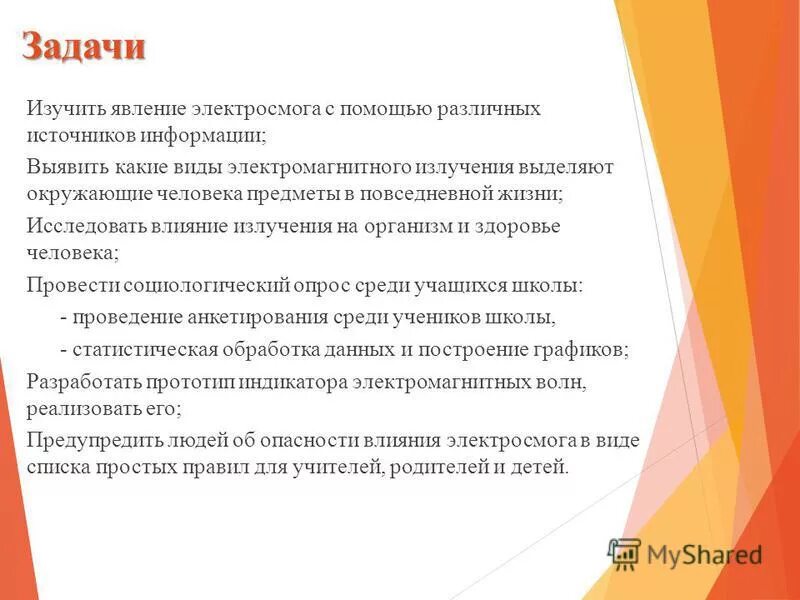 Задачи

Изучить явление электросмога с помощью различных источников информации;

Выявить какие виды электромагнитного излучения выделяют окружающие человека предметы в повседневной жизни;

Исследовать влияние излучения на организм и здоровье человека;

Провести социологический опрос среди учащихся школы:

- проведение анкетирования среди учеников школы,

- статистическая обработка данных и построение графиков;

Разработать прототип индикатора электромагнитных волн, реализовать его;

Предупредить людей об опасности влияния электросмога в виде списка простых правил для учителей, родителей и детей.

MyShared